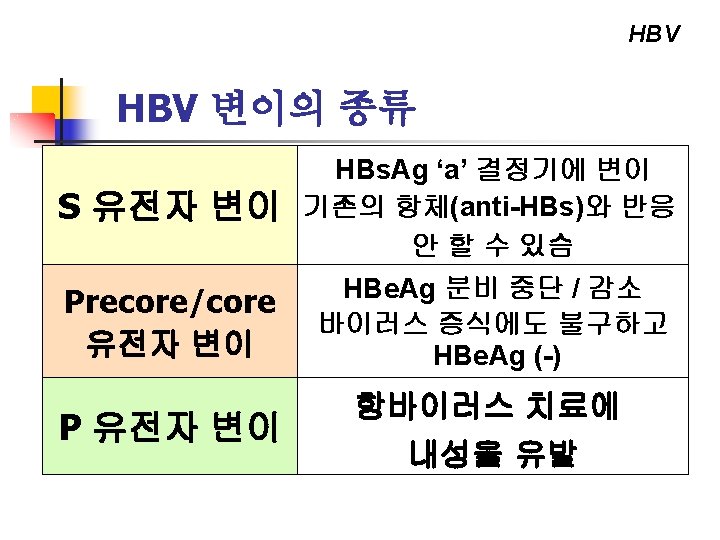 HBV

HBV 변이의 종류

| S 유전자 변이 | HBsAg ‘a’ 결정기에 변이 기존의 항체(anti-HBs)와 반응 안 할 수 있슴 |
|---|---|
| Precore/core 유전자 변이 | HBeAg 분비 중단 / 감소 바이러스 증식에도 불구하고 HBeAg (-) |
| P 유전자 변이 | 항바이러스 치료에 내성을 유발 |